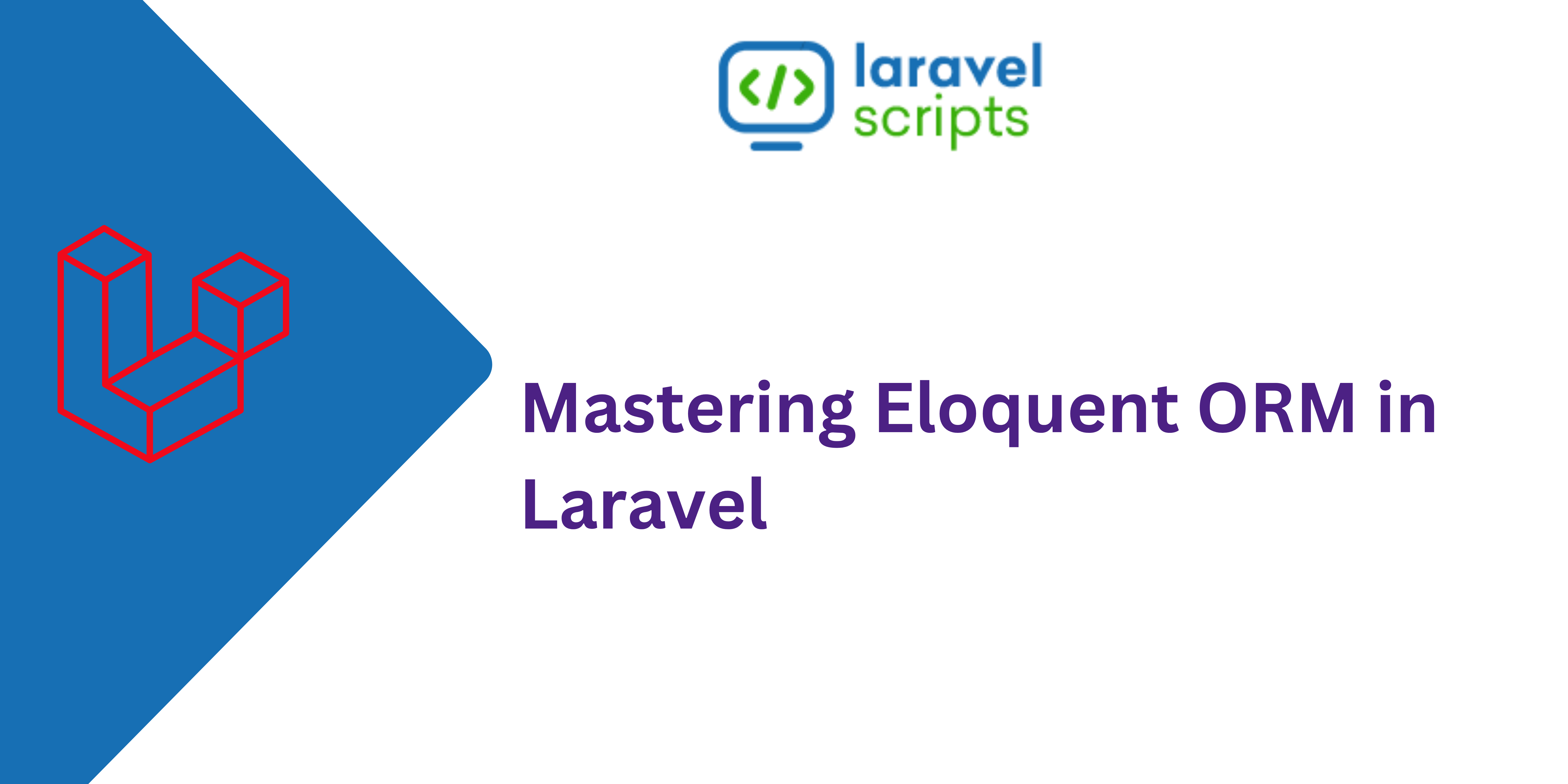 </>

laravel scripts

Mastering Eloquent ORM in Laravel